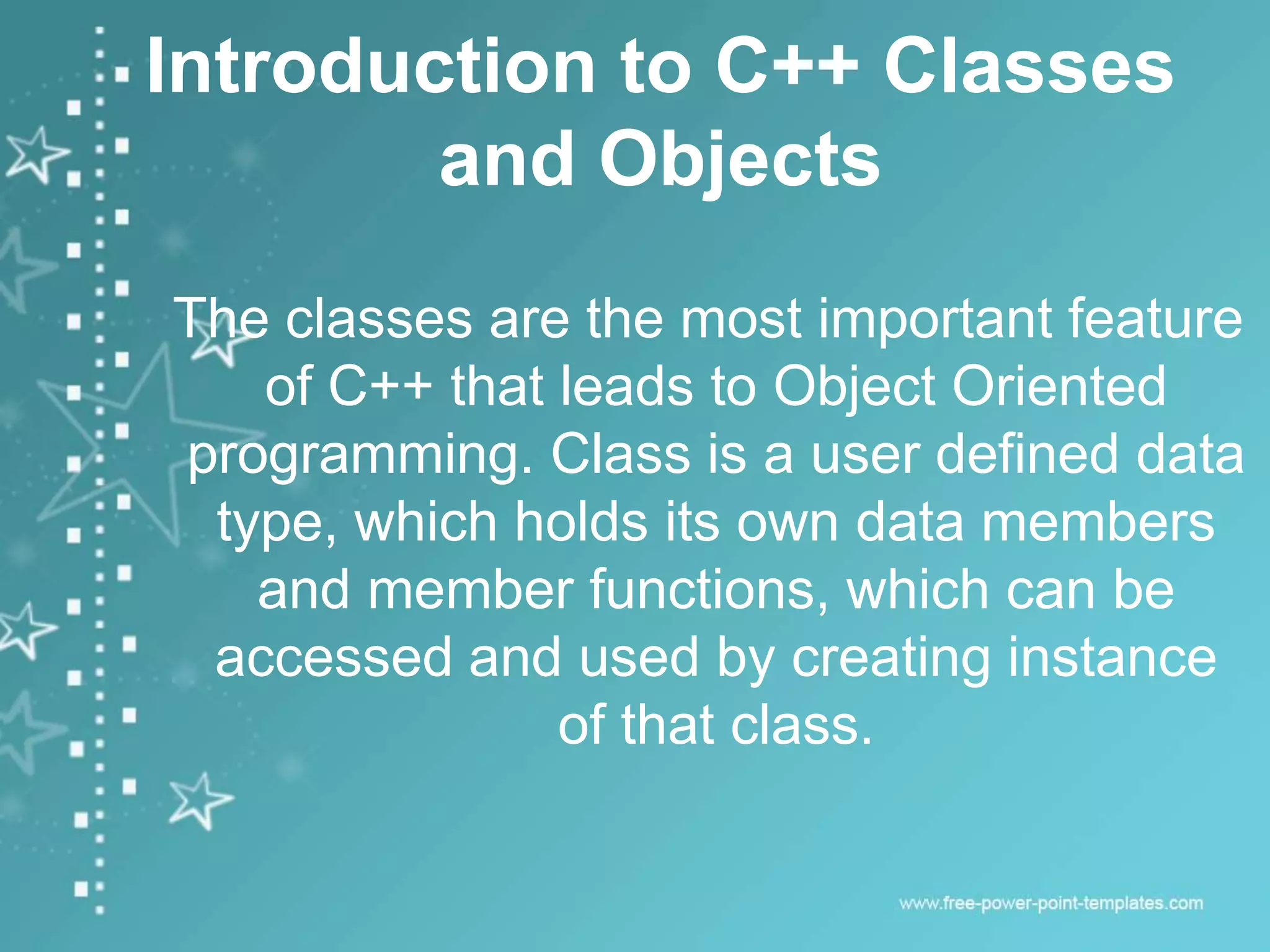 Introduction to C++ Classes and Objects

The classes are the most important feature of C++ that leads to Object Oriented programming. Class is a user defined data type, which holds its own data members and member functions, which can be accessed and used by creating instance of that class.

www.free-power-point-templates.com